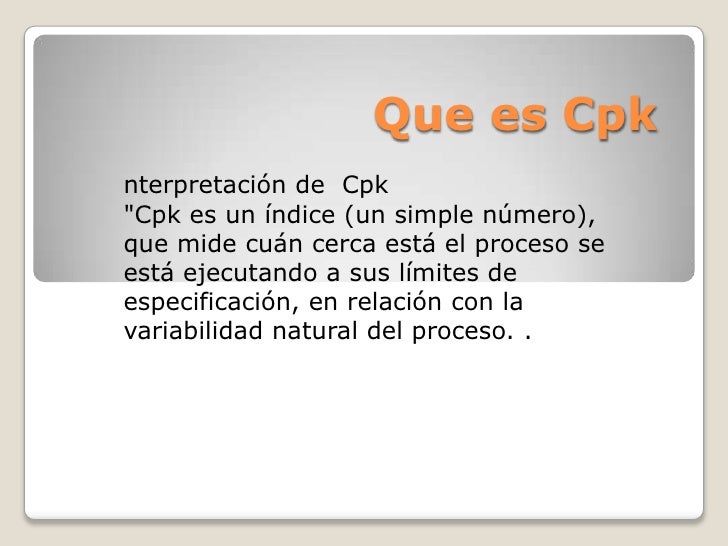 Que es Cpk

nterpretación de Cpk
"Cpk es un índice (un simple número), que mide cuán cerca está el proceso se está ejecutando a sus límites de especificación, en relación con la variabilidad natural del proceso. .